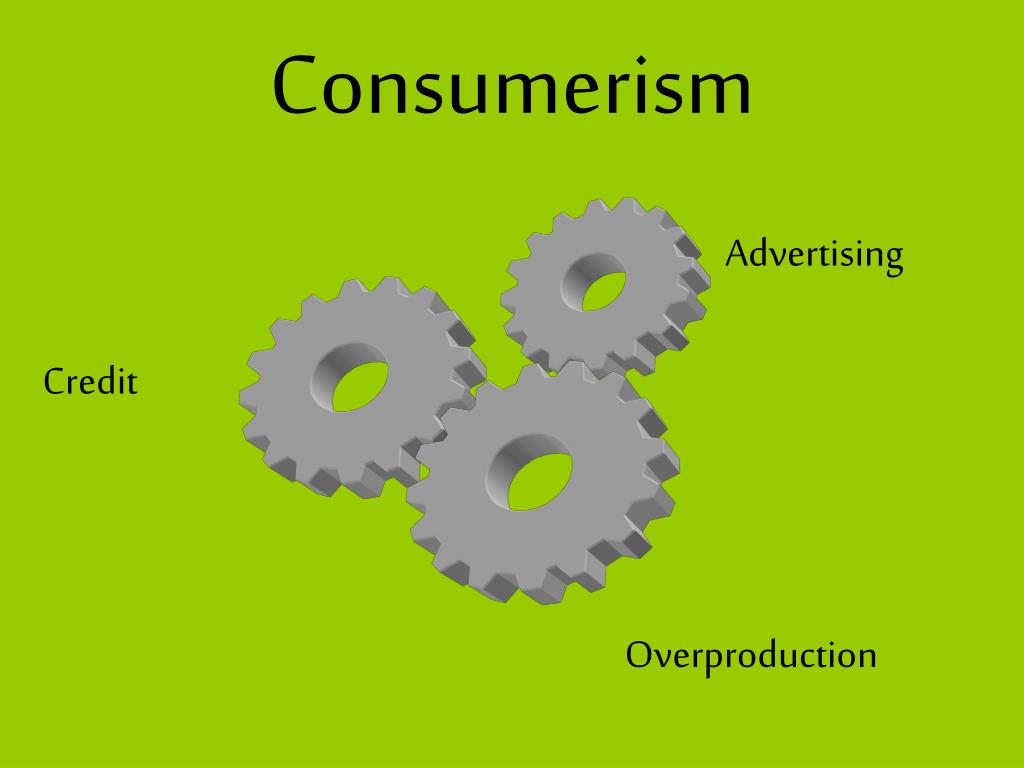 Consumerism

Advertising

Credit

Overproduction